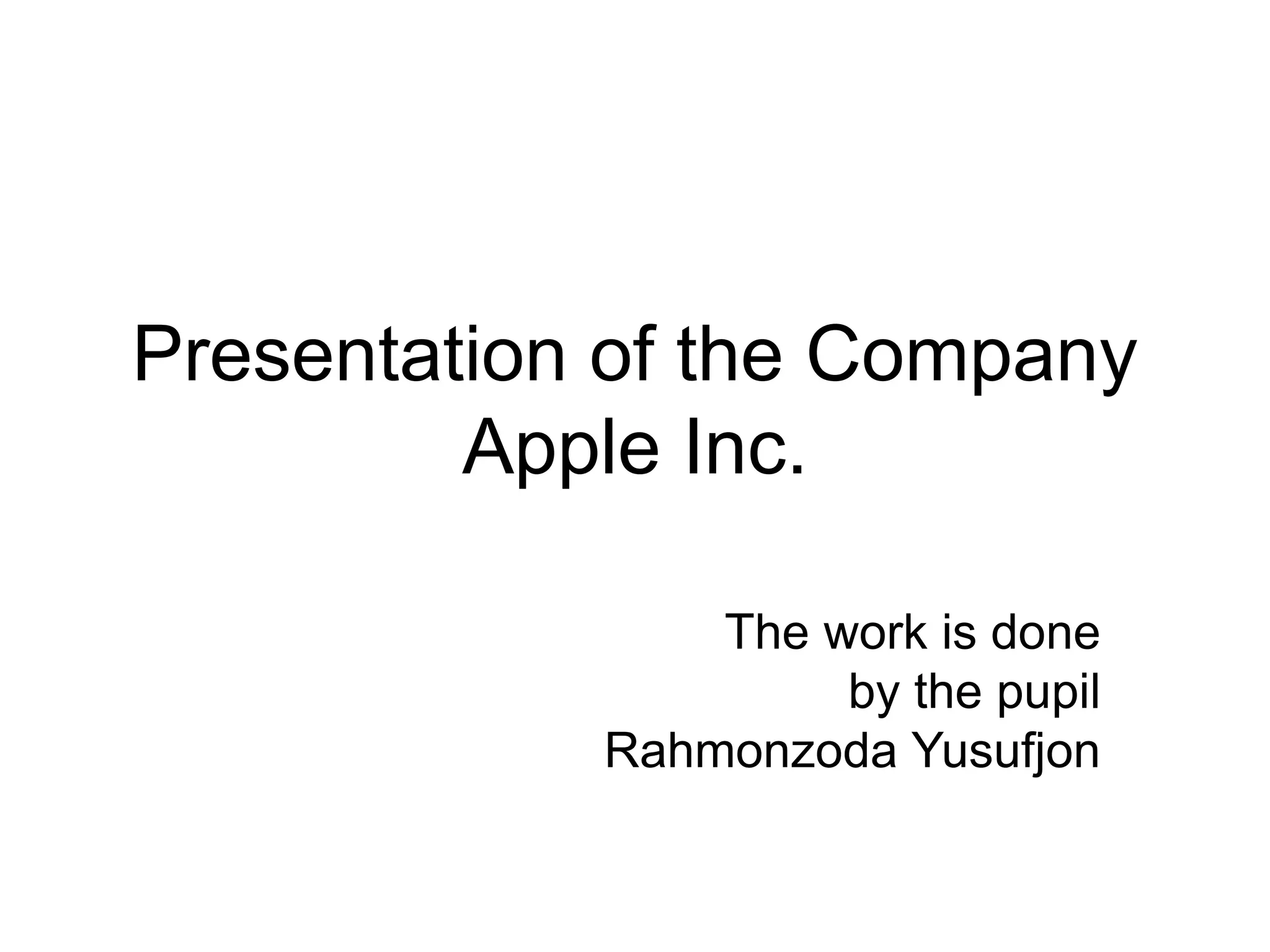 Presentation of the Company Apple Inc.

The work is done by the pupil Rahmonzoda Yusufjon